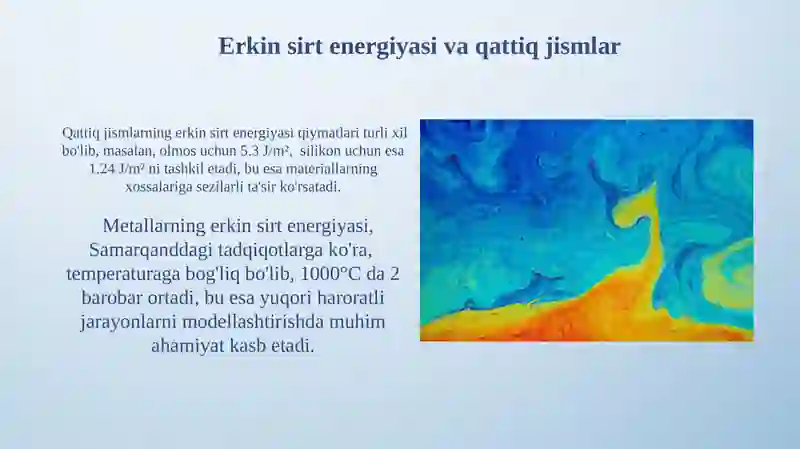 Erkin sirt energiyasi va qattiq jismlar

Qattiq jismlarning erkin sirt energiyasi qiymatlari turli xil bo'lib, masalan, olmos uchun 5.3 J/m², silikon uchun esa 1.24 J/m² ni tashkil etadi, bu esa materiallarning xossalariga sezilarli ta'sir ko'rsatadi.

Metallarning erkin sirt energiyasi, Samarqanddagi tadqiqotlarga ko'ra, temperaturaga bog'liq bo'lib, 1000°C da 2 barobar ortadi, bu esa yuqori haroratli jarayonlarni modellashtirishda muhim ahamiyat kasb etadi.